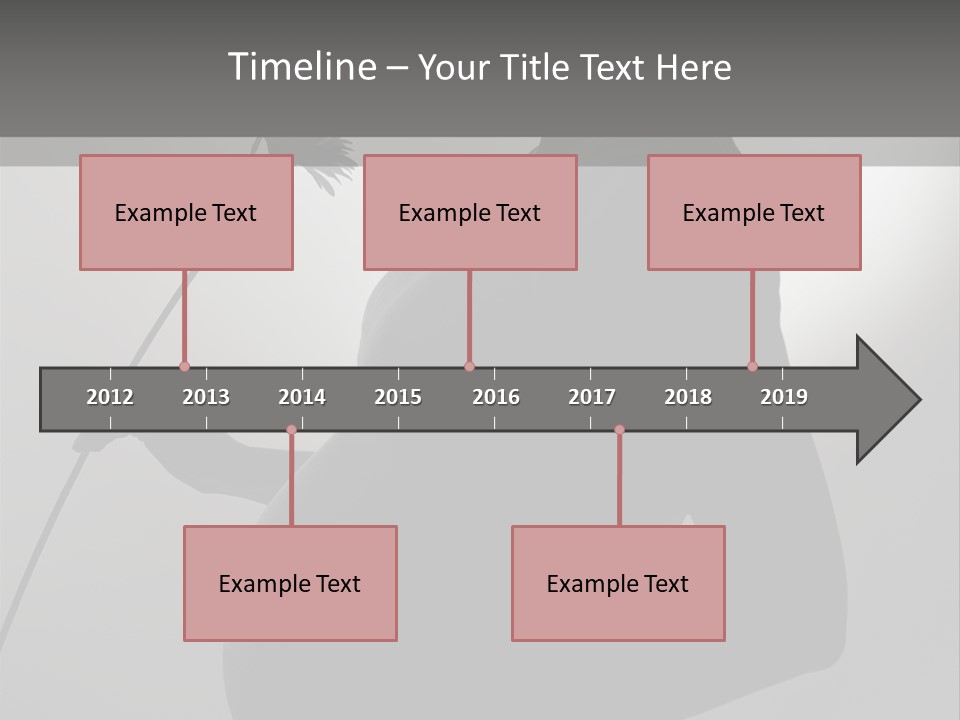 Timeline – Your Title Text Here

Example Text

Example Text

Example Text

2012 2013 2014 2015 2016 2017 2018 2019

Example Text

Example Text